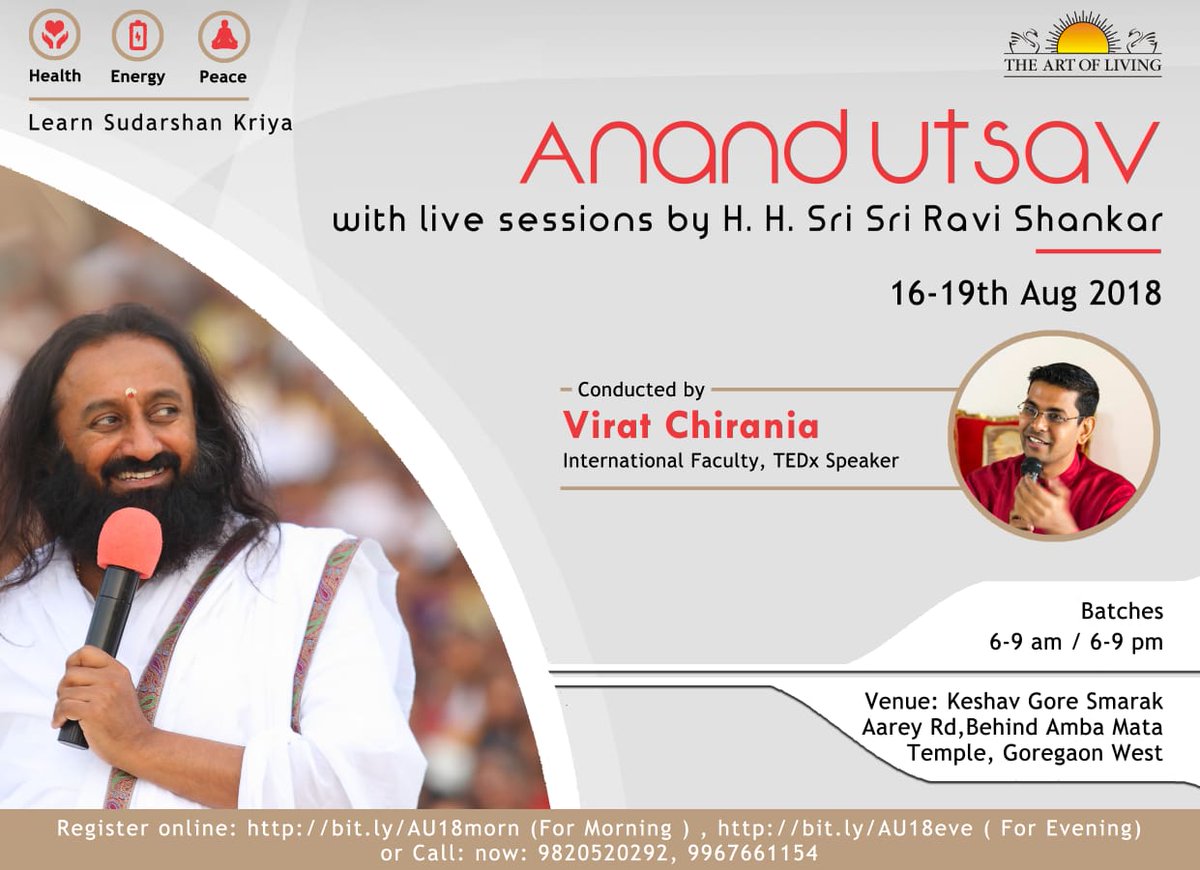 Health Energy Peace

Learn Sudarshan Kriya

THE ART OF LIVING

Anand Utsav

with live sessions by H. H. Sri Sri Ravi Shankar

16-19th Aug 2018

Conducted by

Virat Chirania

International Faculty, TEDx Speaker

Batches
6-9 am / 6-9 pm

Venue: Keshav Gore Smarak Aarey Rd,Behind Amba Mata Temple, Goregaon West

Register online: http://bit.ly/AU18morn (For Morning ) , http://bit.ly/AU18eve ( For Evening) or Call: now: 9820520292, 9967661154